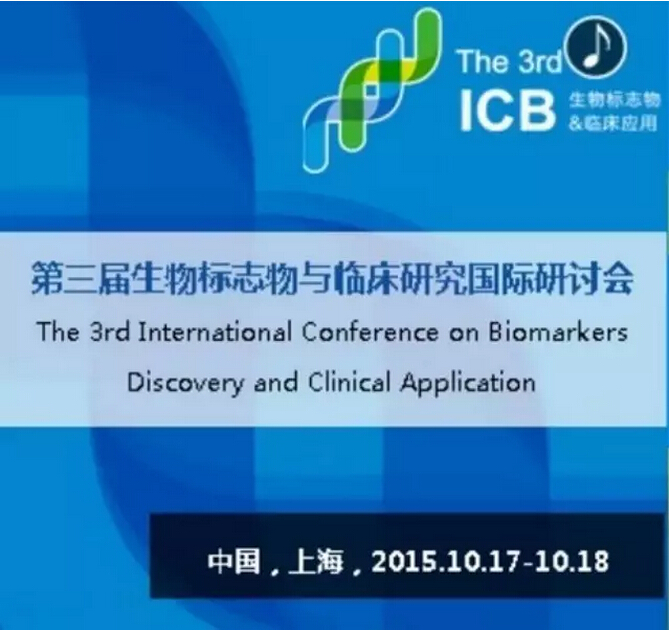 The 3rd
ICB 生物标志物 &临床应用

第三届生物标志物与临床研究国际研讨会

The 3rd International Conference on Biomarkers Discovery and Clinical Application

中国，上海，2015.10.17-10.18